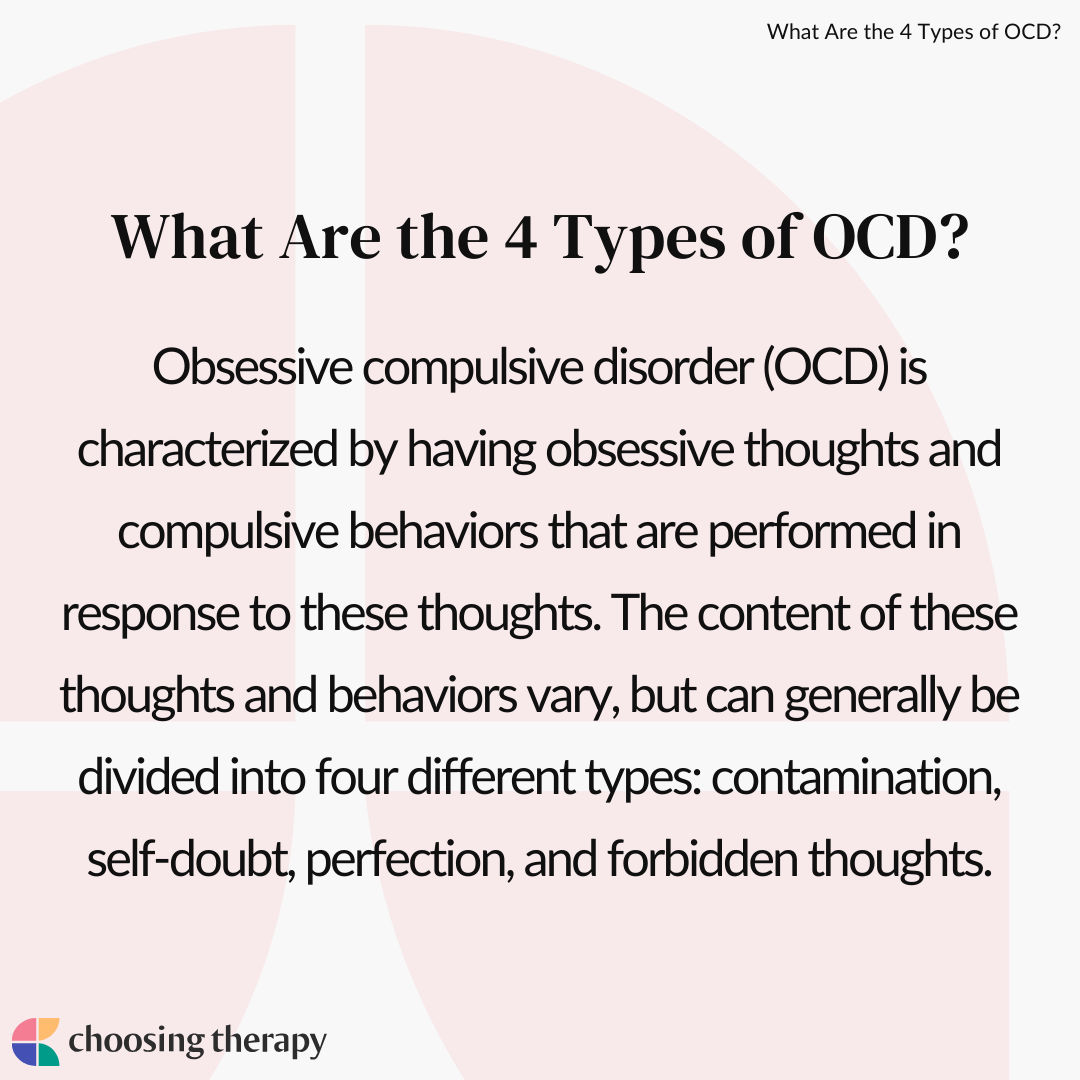 What Are the 4 Types of OCD?

What Are the 4 Types of OCD?

Obsessive compulsive disorder (OCD) is characterized by having obsessive thoughts and compulsive behaviors that are performed in response to these thoughts. The content of these thoughts and behaviors vary, but can generally be divided into four different types: contamination, self-doubt, perfection, and forbidden thoughts.

choosing therapy